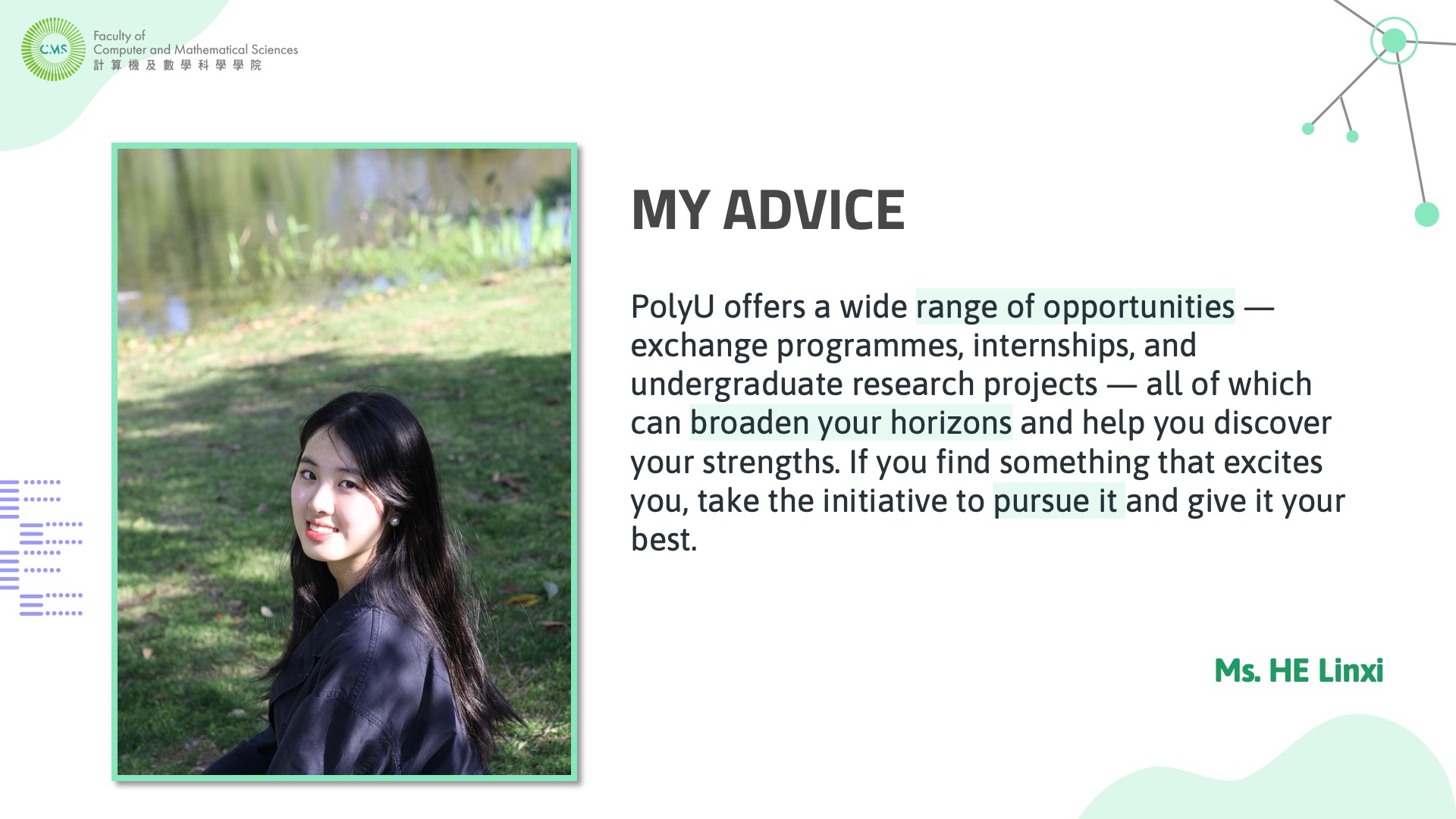 CMS
Faculty of
Computer and Mathematical Sciences
計算機及數學科學學院

MY ADVICE

PolyU offers a wide range of opportunities — exchange programmes, internships, and undergraduate research projects — all of which can broaden your horizons and help you discover your strengths. If you find something that excites you, take the initiative to pursue it and give it your best.

Ms. HE Linxi